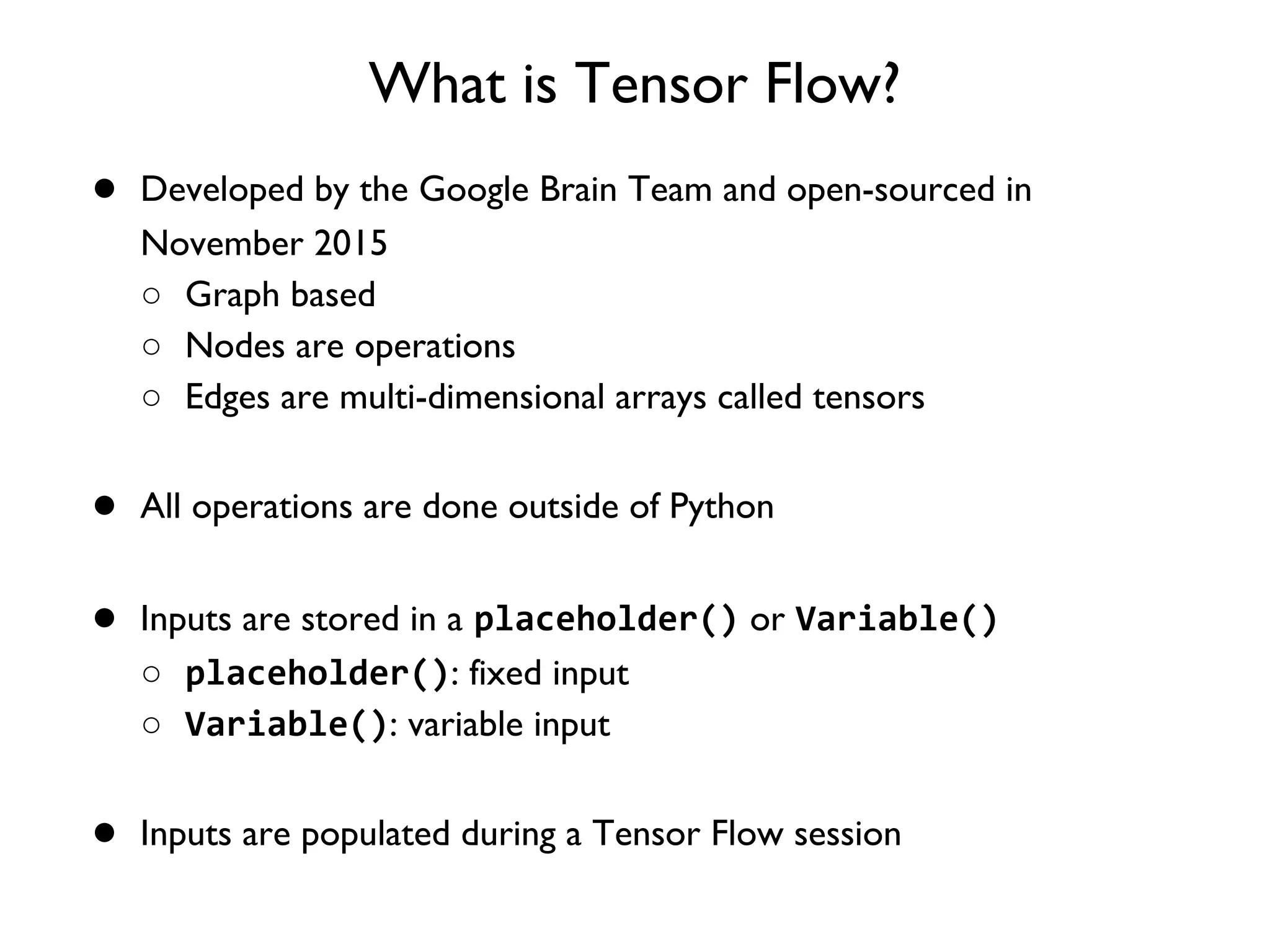 What is Tensor Flow?

● Developed by the Google Brain Team and open-sourced in November 2015
○ Graph based
○ Nodes are operations
○ Edges are multi-dimensional arrays called tensors

● All operations are done outside of Python

● Inputs are stored in a placeholder() or Variable()
○ placeholder(): fixed input
○ Variable(): variable input

● Inputs are populated during a Tensor Flow session